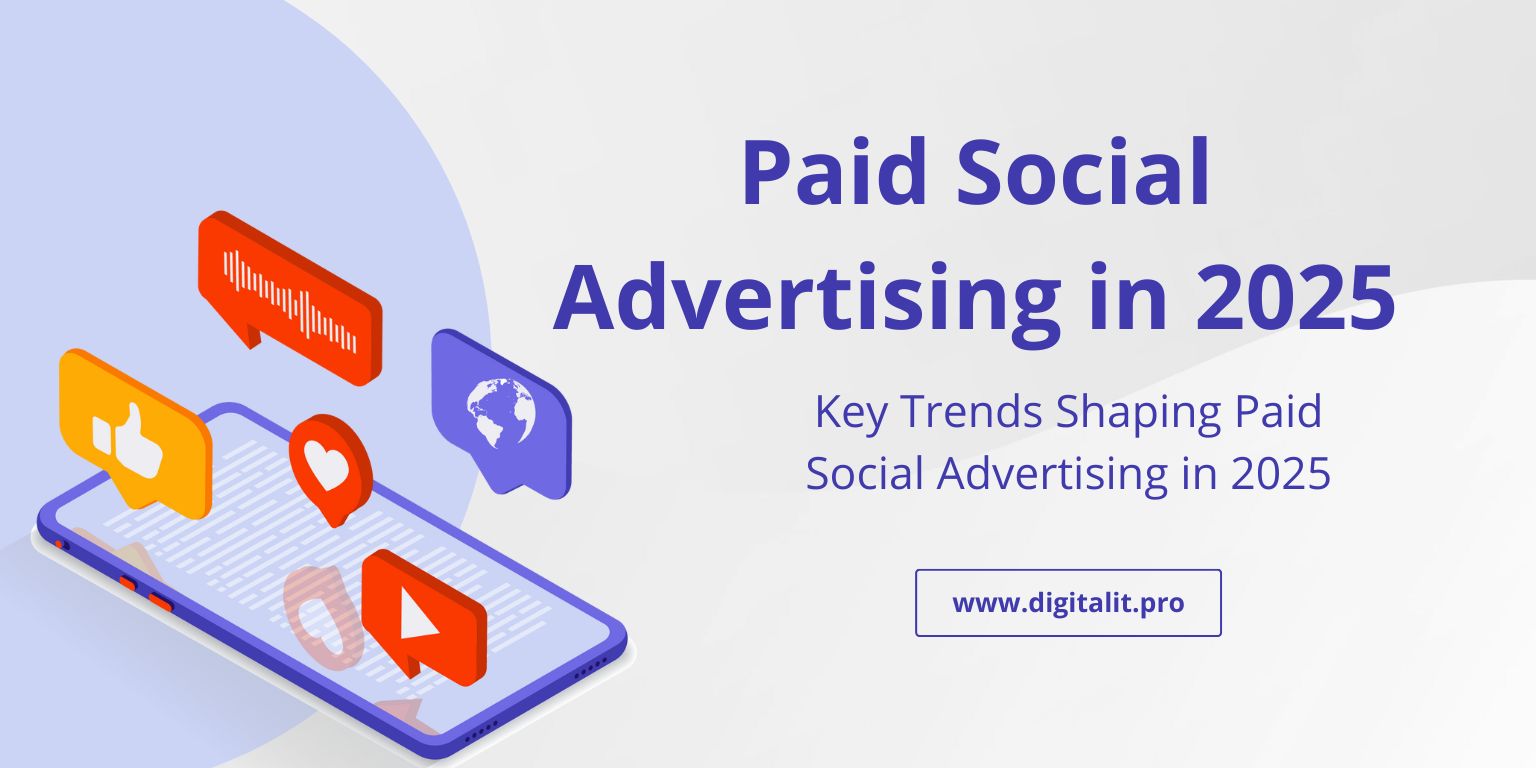 Paid Social Advertising in 2025

Key Trends Shaping Paid Social Advertising in 2025

www.digitalit.pro